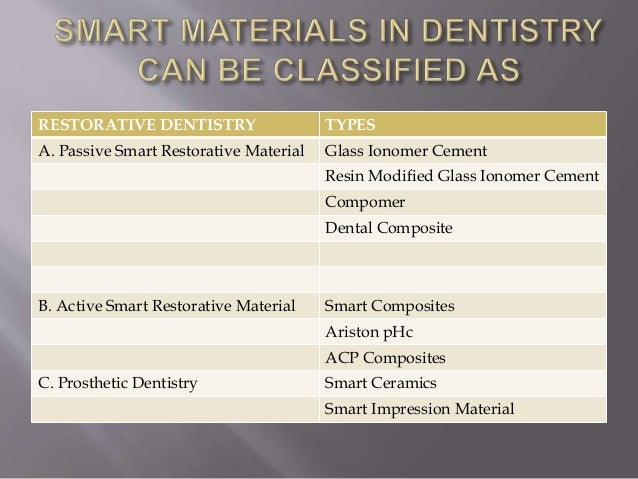 SMART MATERIALS IN DENTISTRY CAN BE CLASSIFIED AS

| RESTORATIVE DENTISTRY | TYPES |
|---|---|
| A. Passive Smart Restorative Material | Glass Ionomer Cement |
| | Resin Modified Glass Ionomer Cement |
| | Compomer |
| | Dental Composite |
| | |
| | |
| B. Active Smart Restorative Material | Smart Composites |
| | Ariston pHc |
| | ACP Composites |
| C. Prosthetic Dentistry | Smart Ceramics |
| | Smart Impression Material |